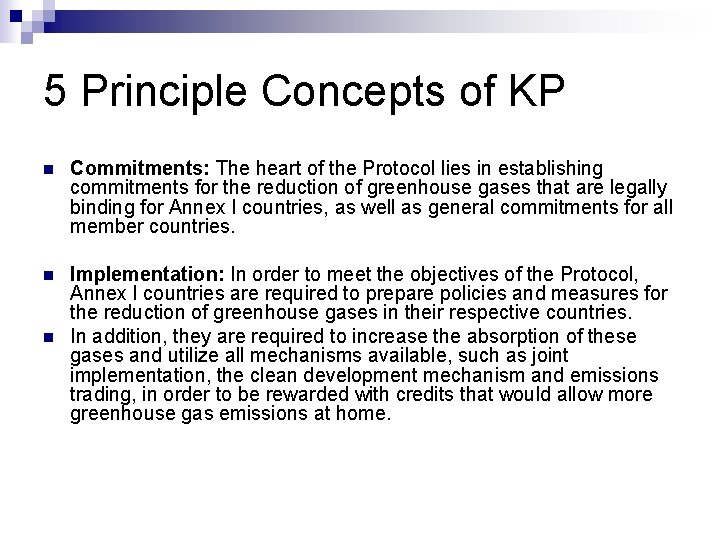 5 Principle Concepts of KP

Commitments: The heart of the Protocol lies in establishing commitments for the reduction of greenhouse gases that are legally binding for Annex I countries, as well as general commitments for all member countries.

Implementation: In order to meet the objectives of the Protocol, Annex I countries are required to prepare policies and measures for the reduction of greenhouse gases in their respective countries.

In addition, they are required to increase the absorption of these gases and utilize all mechanisms available, such as joint implementation, the clean development mechanism and emissions trading, in order to be rewarded with credits that would allow more greenhouse gas emissions at home.